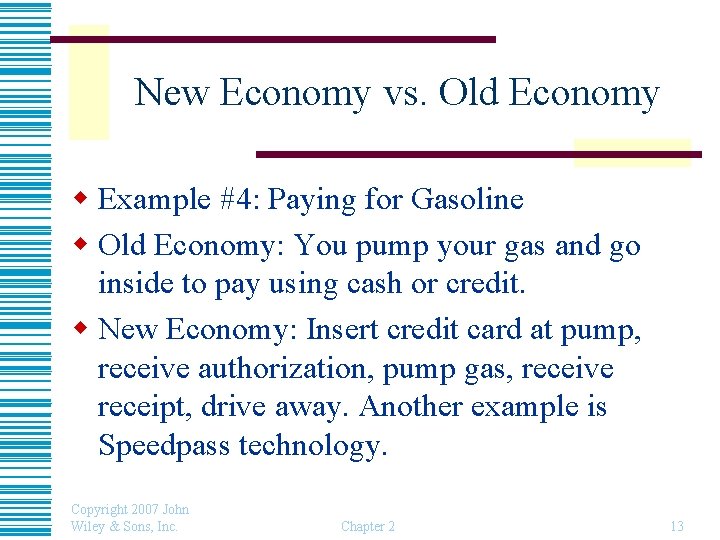 New Economy vs. Old Economy

Example #4: Paying for Gasoline

Old Economy: You pump your gas and go inside to pay using cash or credit.

New Economy: Insert credit card at pump, receive authorization, pump gas, receive receipt, drive away. Another example is Speedpass technology.

Copyright 2007 John Wiley & Sons, Inc.

Chapter 2

13